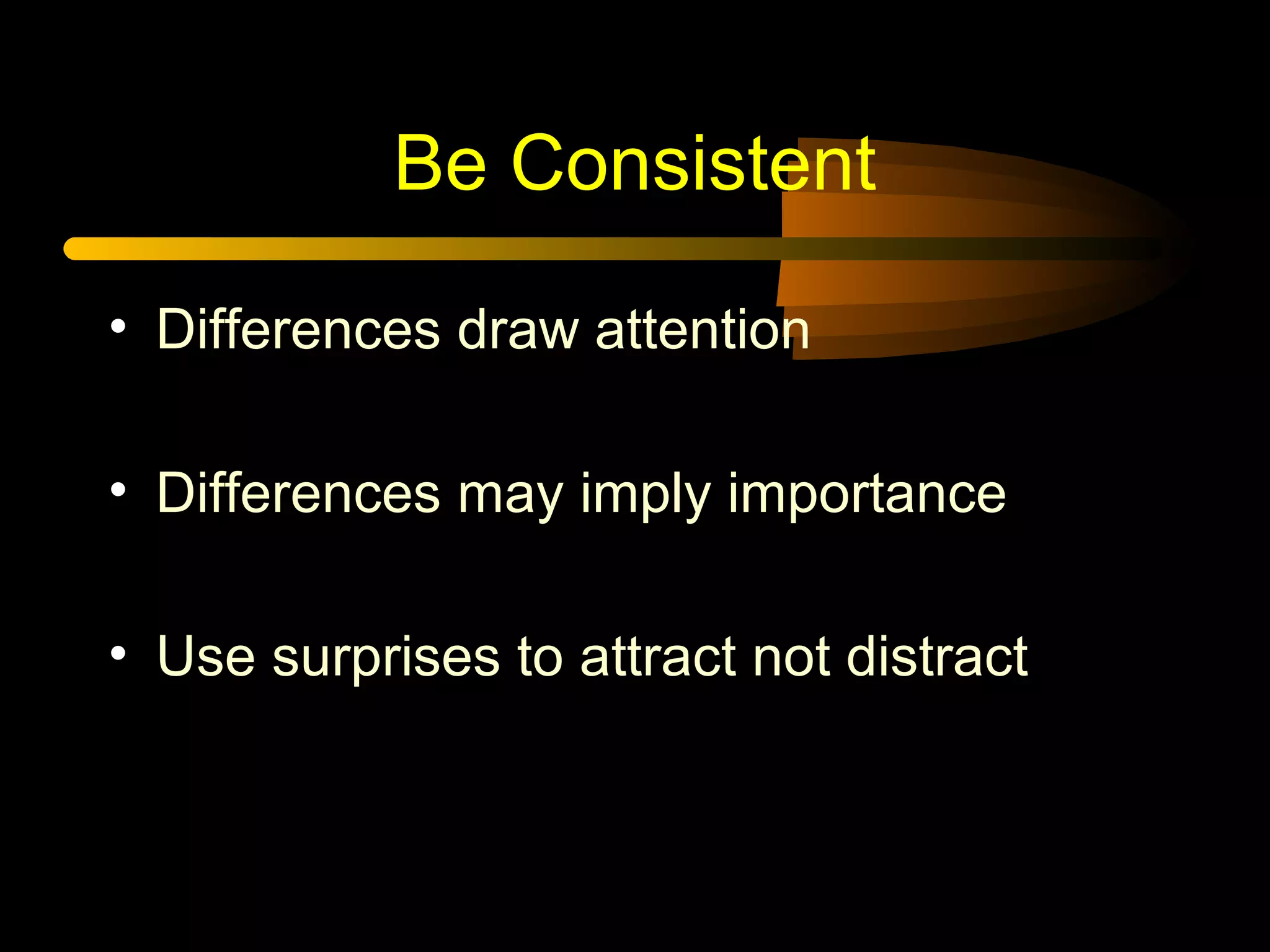 Be Consistent

• Differences draw attention

• Differences may imply importance

• Use surprises to attract not distract